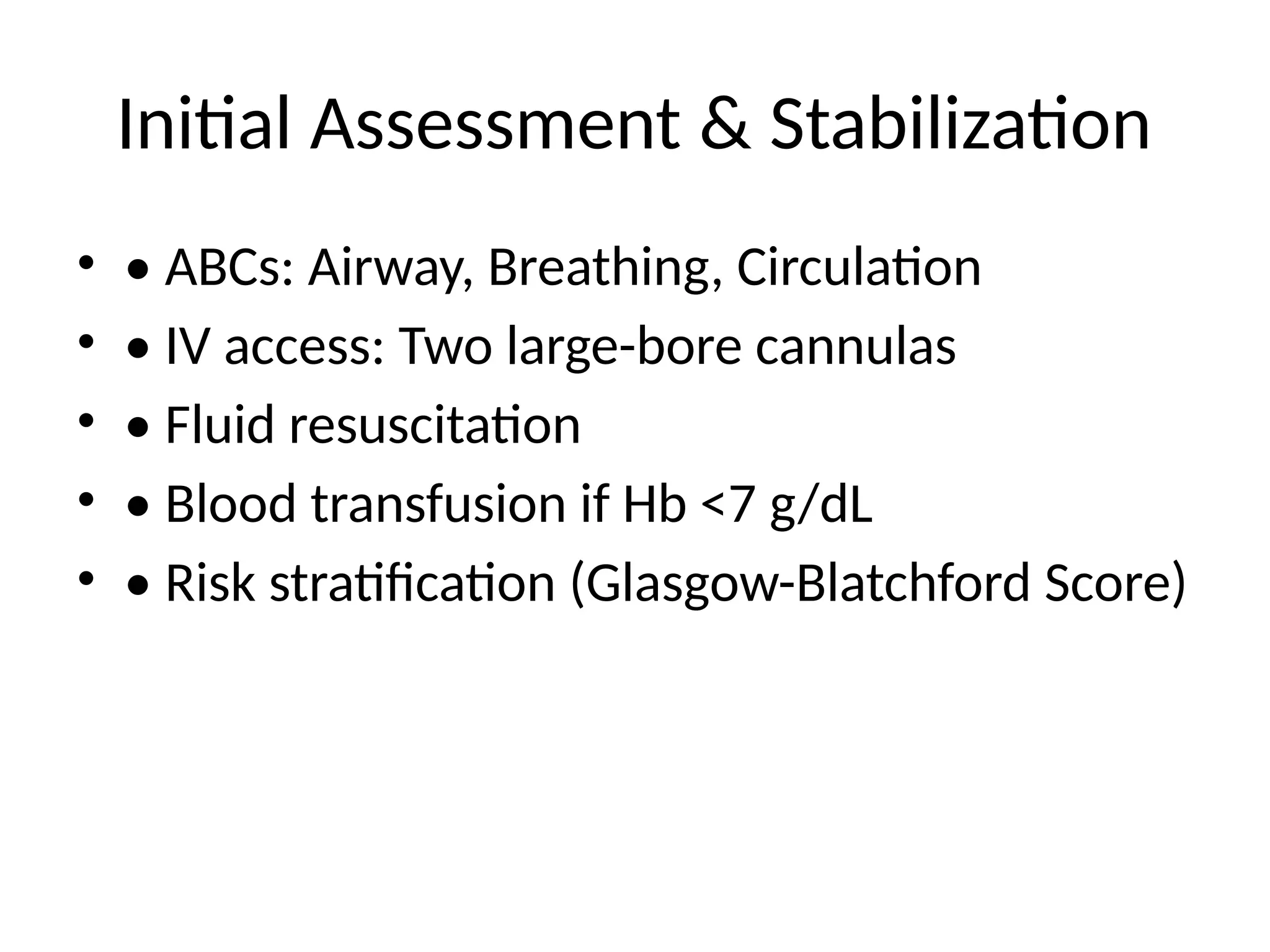 Initial Assessment & Stabilization

• • ABCs: Airway, Breathing, Circulation
• • IV access: Two large-bore cannulas
• • Fluid resuscitation
• • Blood transfusion if Hb <7 g/dL
• • Risk stratification (Glasgow-Blatchford Score)